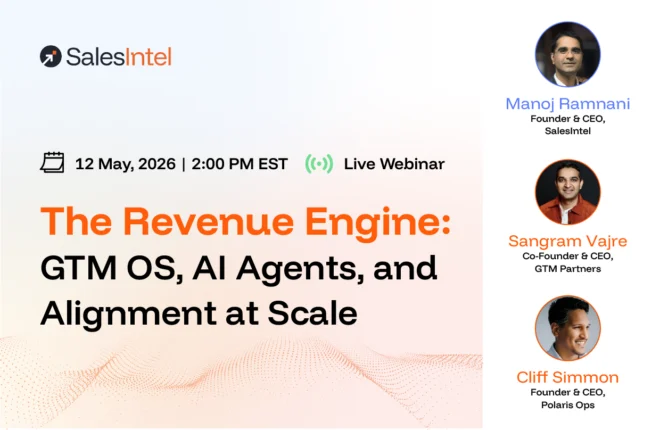 SalesIntel

12 May, 2026 | 2:00 PM EST Live Webinar

The Revenue Engine: GTM OS, AI Agents, and Alignment at Scale

Manoj Ramnani
Founder & CEO, SalesIntel

Sangram Vajre
Co-Founder & CEO, GTM Partners

Cliff Simmon
Founder & CEO, Polaris Ops